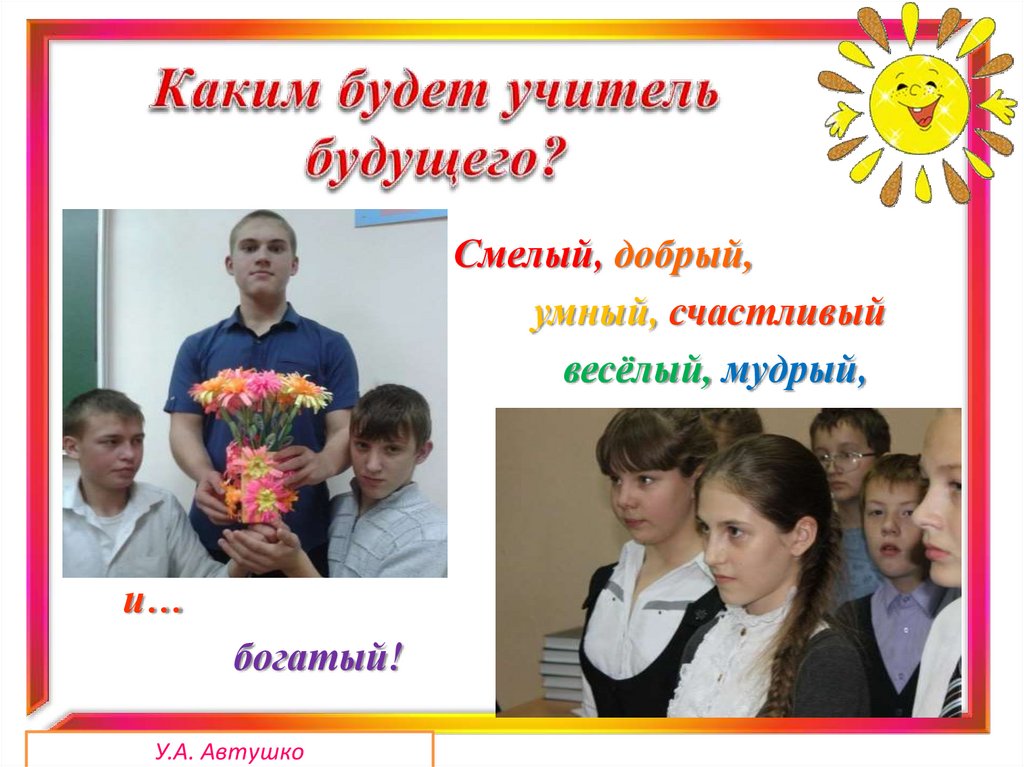 Каким будет учитель будущего?

Смелый, добрый,
умный, счастливый
весёлый, мудрый,

и…
богатый!

У.А. Автушко